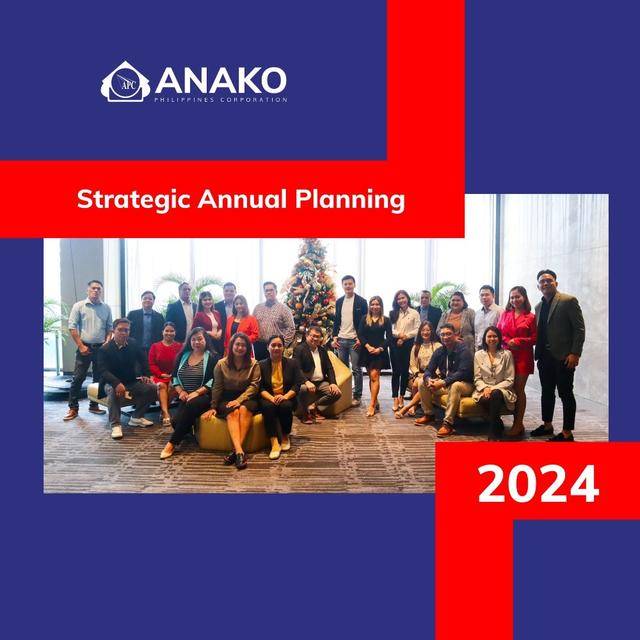 APC ANAKO
PHILIPPINES CORPORATION

Strategic Annual Planning

2024